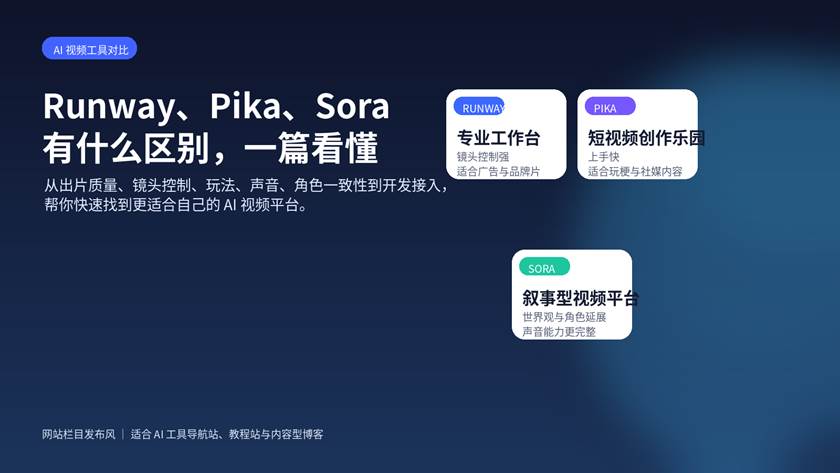 AI 视频工具对比

Runway、Pika、Sora
有什么区别，一篇看懂

从出片质量、镜头控制、玩法、声音、角色一致性到开发接入，帮你快速找到更适合自己的 AI 视频平台。

RUNWAY
专业工作台
镜头控制强
适合广告与品牌片

PIKA
短视频创作乐园
上手快
适合玩梗与社媒内容

SORA
叙事型视频平台
世界观与角色延展
声音能力更完整

网站栏目发布风 | 适合 AI 工具导航站、教程站与内容型博客